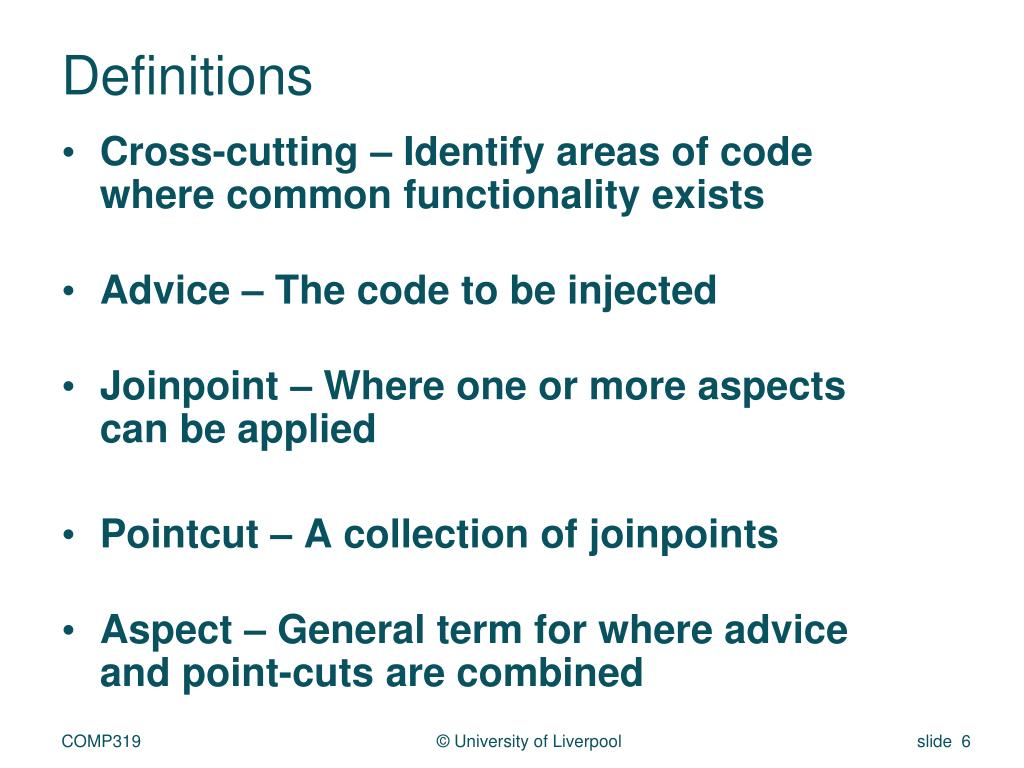 Definitions

• Cross-cutting – Identify areas of code where common functionality exists

• Advice – The code to be injected

• Joinpoint – Where one or more aspects can be applied

• Pointcut – A collection of joinpoints

• Aspect – General term for where advice and point-cuts are combined

COMP319 © University of Liverpool slide 6